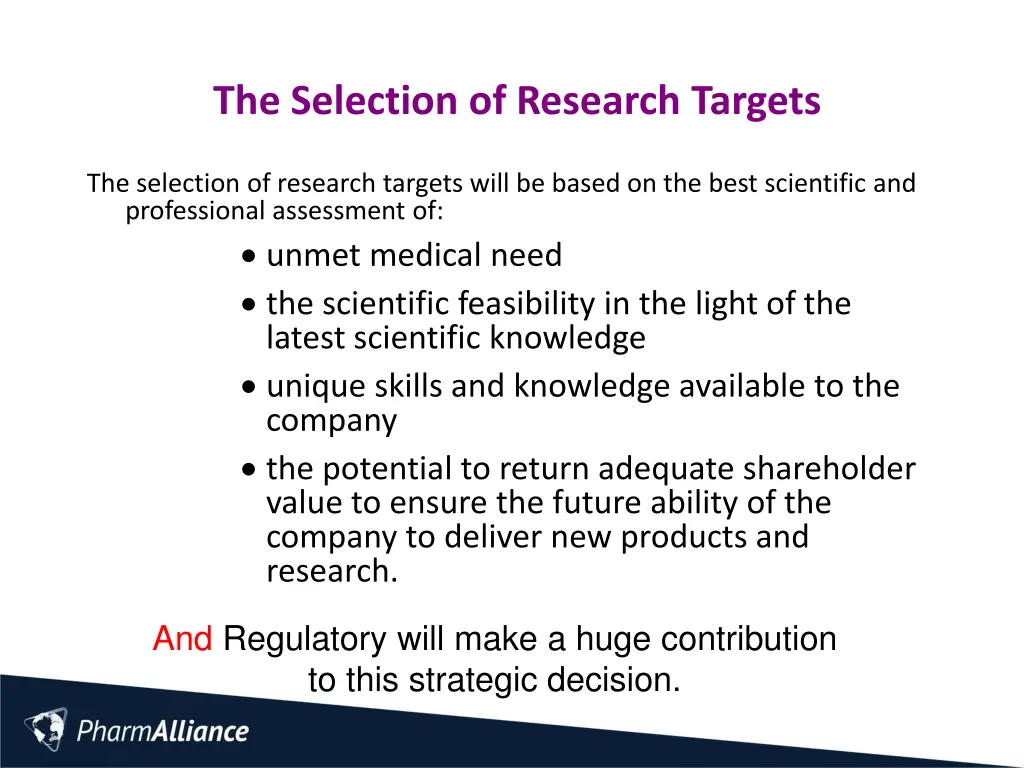 The Selection of Research Targets

The selection of research targets will be based on the best scientific and professional assessment of:

• unmet medical need
• the scientific feasibility in the light of the latest scientific knowledge
• unique skills and knowledge available to the company
• the potential to return adequate shareholder value to ensure the future ability of the company to deliver new products and research.

And Regulatory will make a huge contribution to this strategic decision.

PharmAlliance